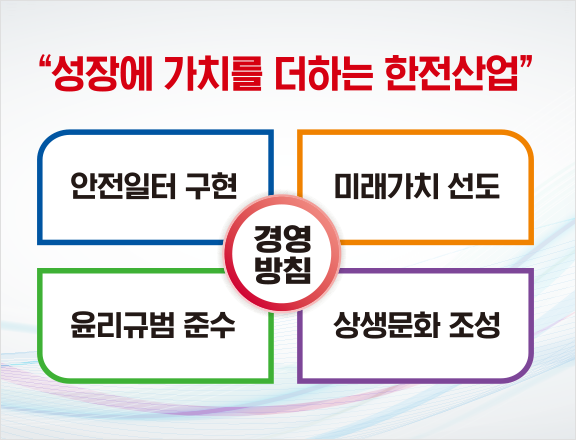 “성장에 가치를 더하는 한전산업”

안전일터 구현

미래가치 선도

경영 방침

윤리규범 준수

상생문화 조성